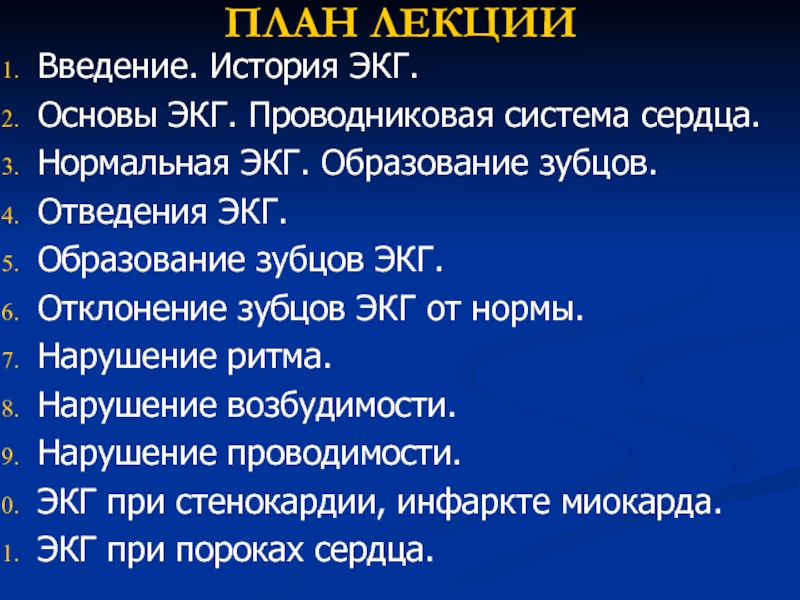 ПЛАН ЛЕКЦИИ

1. Введение. История ЭКГ.
2. Основы ЭКГ. Проводниковая система сердца.
3. Нормальная ЭКГ. Образование зубцов.
4. Отведения ЭКГ.
5. Образование зубцов ЭКГ.
6. Отклонение зубцов ЭКГ от нормы.
7. Нарушение ритма.
8. Нарушение возбудимости.
9. Нарушение проводимости.
0. ЭКГ при стенокардии, инфаркте миокарда.
1. ЭКГ при пороках сердца.